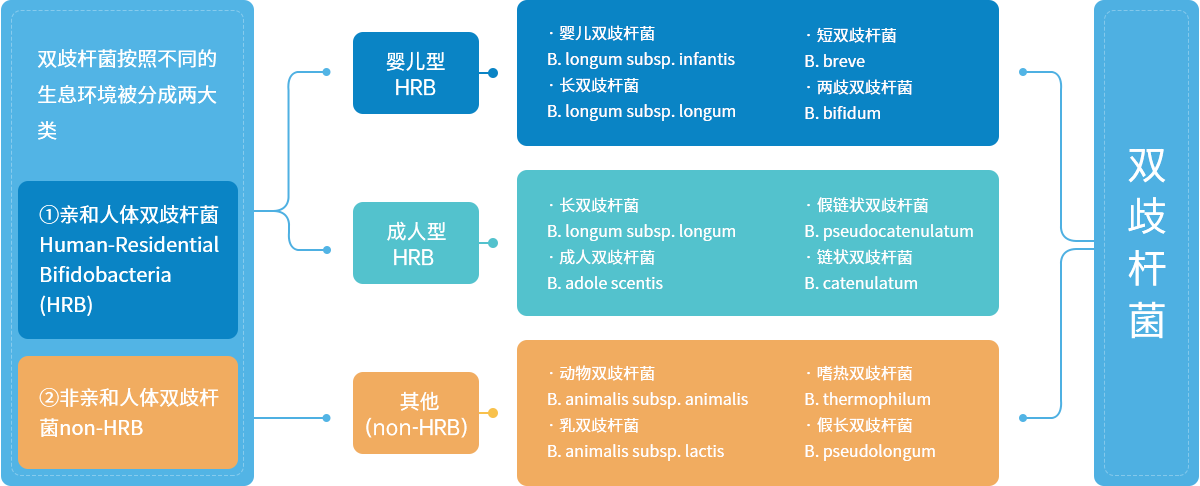 双歧杆菌按照不同的生息环境被分成两大类

①亲和人体双歧杆菌 Human-Residential Bifidobacteria (HRB)

②非亲和人体双歧杆菌non-HRB

婴儿型 HRB

· 婴儿双歧杆菌
B. longum subsp. infantis
· 长双歧杆菌
B. longum subsp. longum

· 短双歧杆菌
B. breve
· 两歧双歧杆菌
B. bifidum

成人型 HRB

· 长双歧杆菌
B. longum subsp. longum
· 成人双歧杆菌
B. adole scentis

· 假链状双歧杆菌
B. pseudocatenulatum
· 链状双歧杆菌
B. catenulatum

其他 (non-HRB)

· 动物双歧杆菌
B. animalis subsp. animalis
· 乳双歧杆菌
B. animalis subsp. lactis

· 嗜热双歧杆菌
B. thermophilum
· 假长双歧杆菌
B. pseudolongum

双歧杆菌